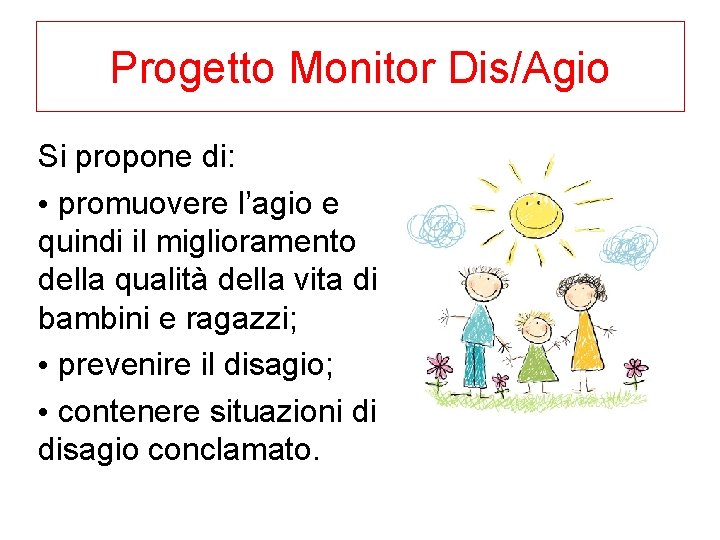 Progetto Monitor Dis/Agio

Si propone di:

• promuovere l’agio e quindi il miglioramento della qualità della vita di bambini e ragazzi;

• prevenire il disagio;

• contenere situazioni di disagio conclamato.